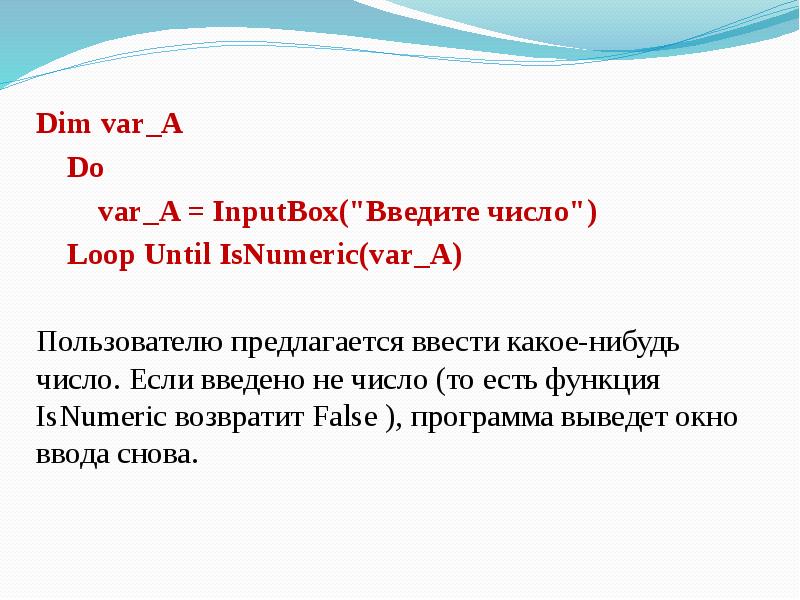 Dim var_A
Do
var_A = InputBox("Введите число")
Loop Until IsNumeric(var_A)

Пользователю предлагается ввести какое-нибудь число. Если введено не число (то есть функция IsNumeric возвратит False ), программа выведет окно ввода снова.